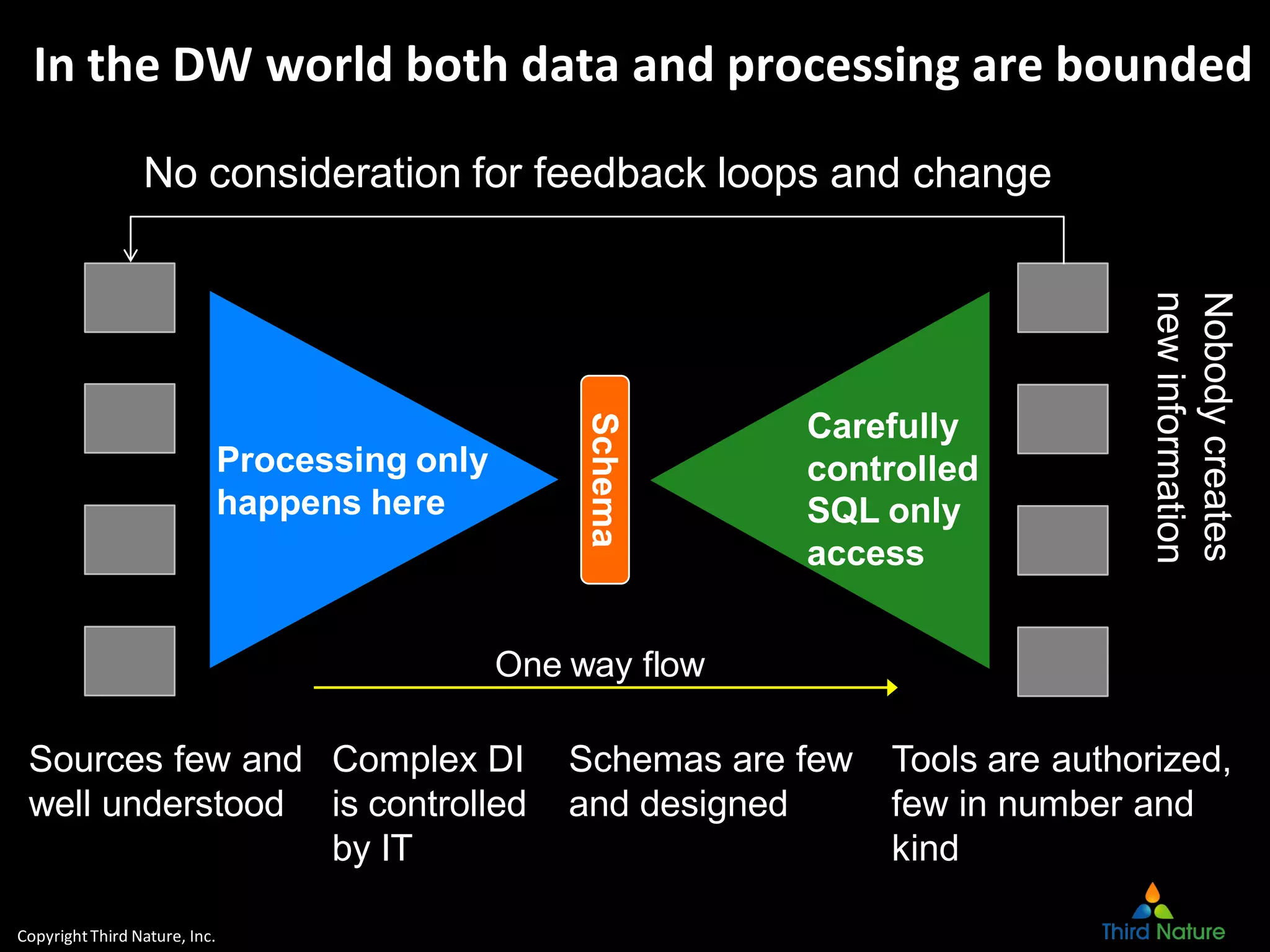 In the DW world both data and processing are bounded

No consideration for feedback loops and change

Processing only happens here

Schema

Carefully controlled SQL only access

Nobody creates new information

One way flow

Sources few and well understood

Complex DI is controlled by IT

Schemas are few and designed

Tools are authorized, few in number and kind

Copyright Third Nature, Inc.

Third Nature